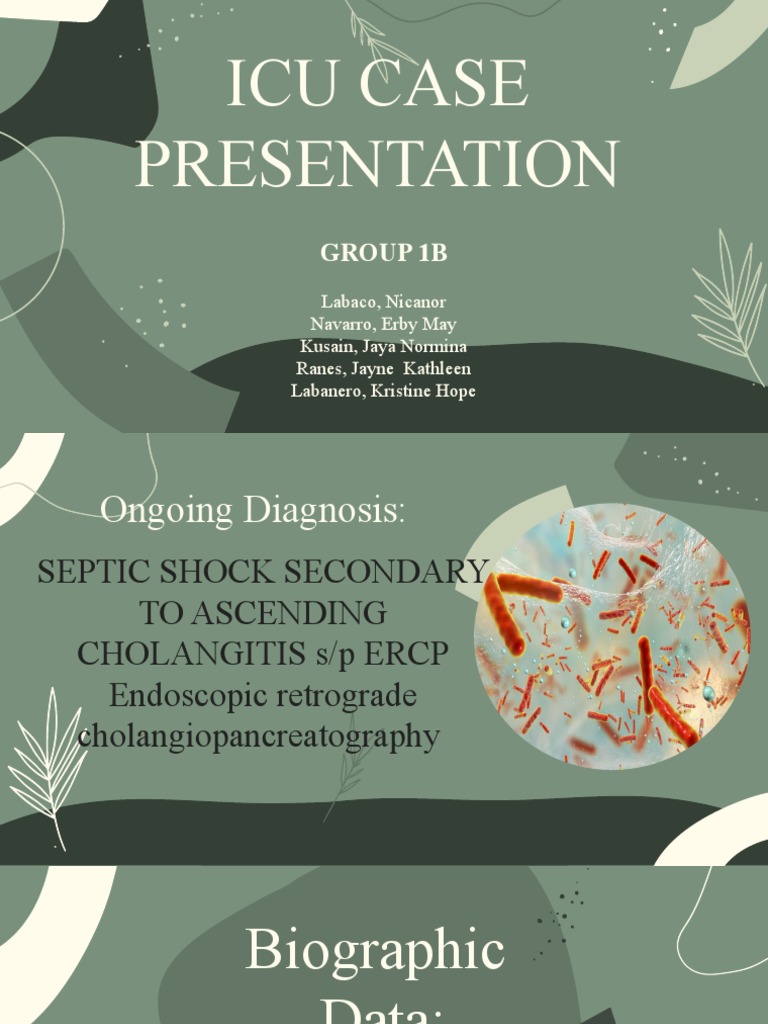 ICU CASE PRESENTATION

GROUP 1B

Labaco, Nicanor
Navarro, Erby May
Kusain, Jaya Normina
Ranes, Jayne Kathleen
Labanero, Kristine Hope

Ongoing Diagnosis:

SEPTIC SHOCK SECONDARY TO ASCENDING CHOLANGITIS s/p ERCP
Endoscopic retrograde cholangiopancreatography

Biographic Data: